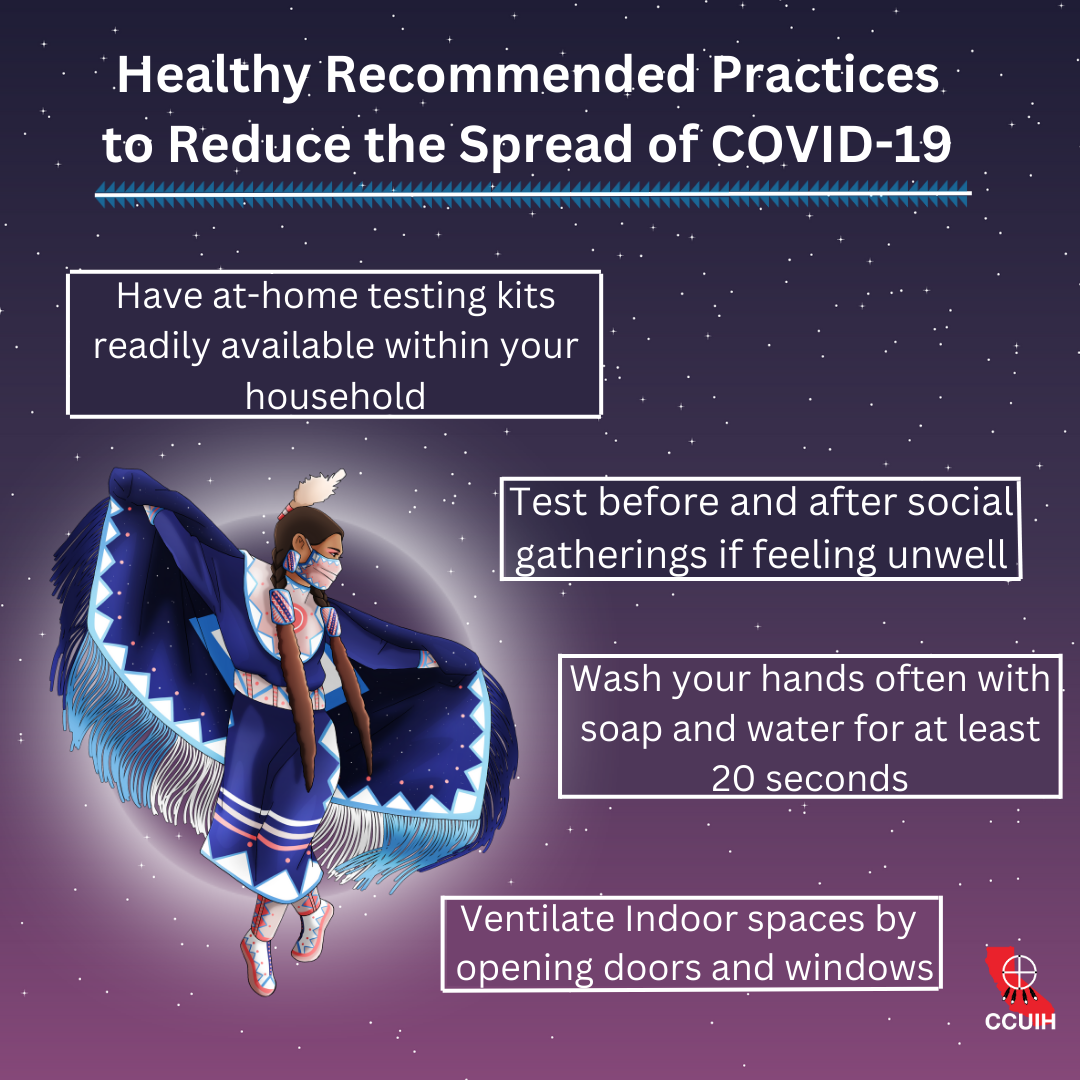 Healthy Recommended Practices to Reduce the Spread of COVID-19

Have at-home testing kits readily available within your household

Test before and after social gatherings if feeling unwell

Wash your hands often with soap and water for at least 20 seconds

Ventilate Indoor spaces by opening doors and windows

CCUIH